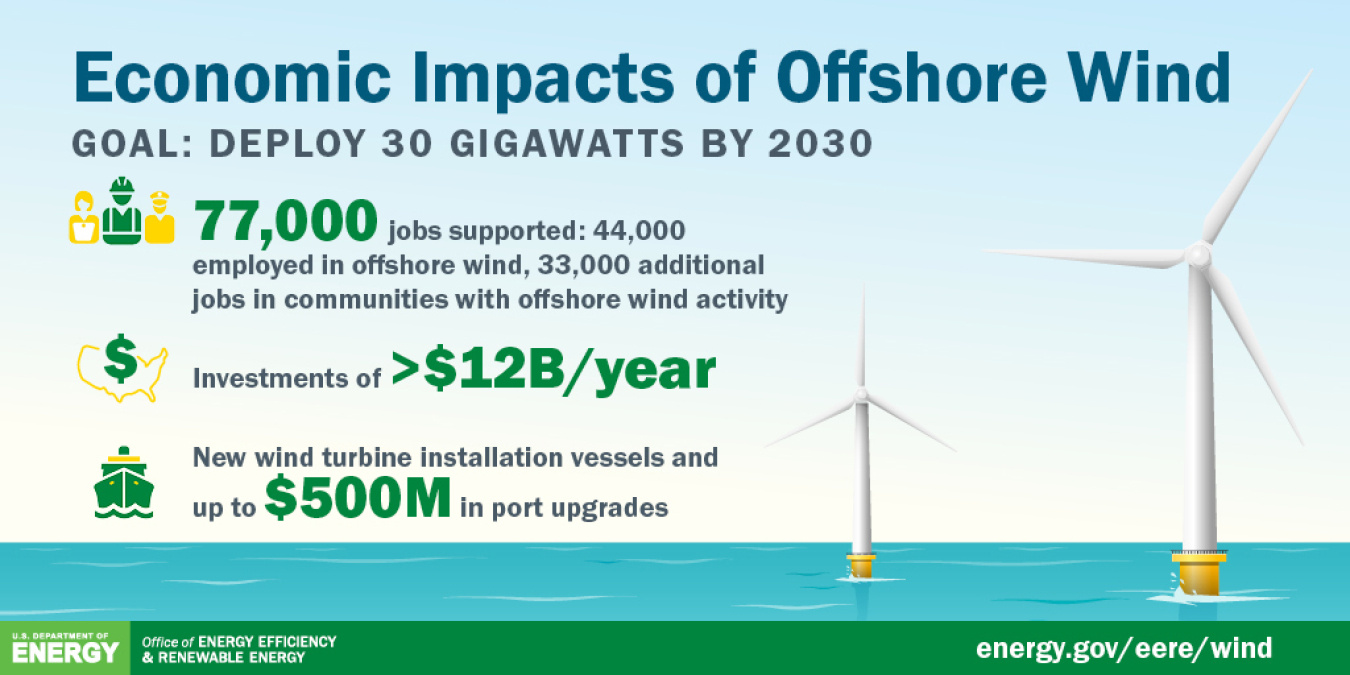 Economic Impacts of Offshore Wind

GOAL: DEPLOY 30 GIGAWATTS BY 2030

77,000 jobs supported: 44,000 employed in offshore wind, 33,000 additional jobs in communities with offshore wind activity

$

Investments of >$12B/year

New wind turbine installation vessels and up to $500M in port upgrades

U.S. DEPARTMENT OF ENERGY

Office of ENERGY EFFICIENCY & RENEWABLE ENERGY

energy.gov/eere/wind